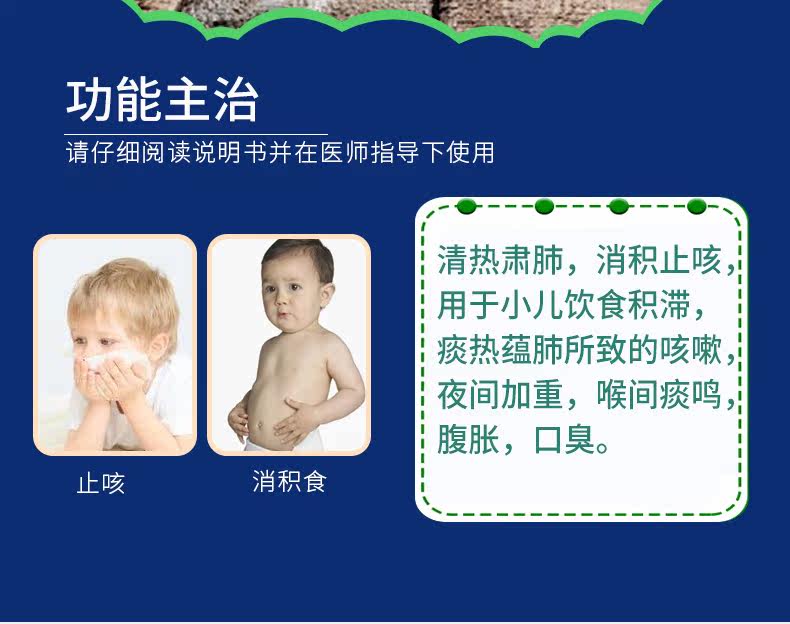 功能主治

请仔细阅读说明书并在医师指导下使用

止咳

消积食

清热肃肺，消积止咳，用于小儿饮食积滞，痰热蕴肺所致的咳嗽，夜间加重，喉间痰鸣，腹胀，口臭。